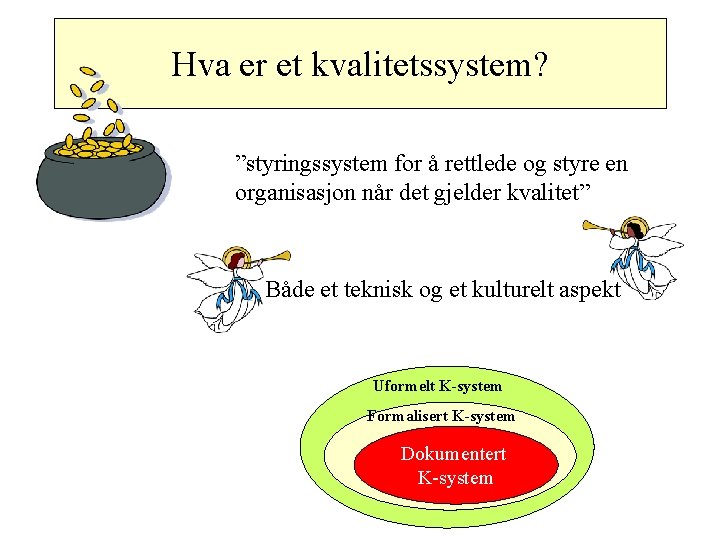 Hva er et kvalitetssystem?

”styringssystem for å rettlede og styre en organisasjon når det gjelder kvalitet”

Både et teknisk og et kulturelt aspekt

Uformelt K-system

Formalisert K-system

Dokumentert K-system